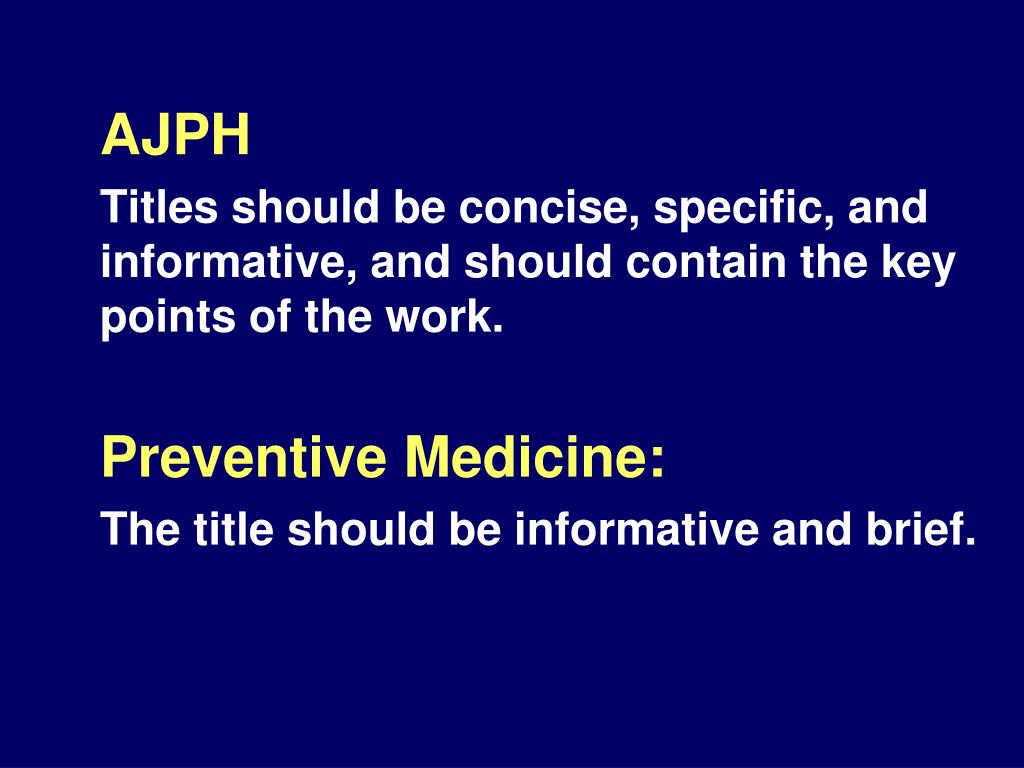 AJPH

Titles should be concise, specific, and informative, and should contain the key points of the work.

Preventive Medicine:

The title should be informative and brief.